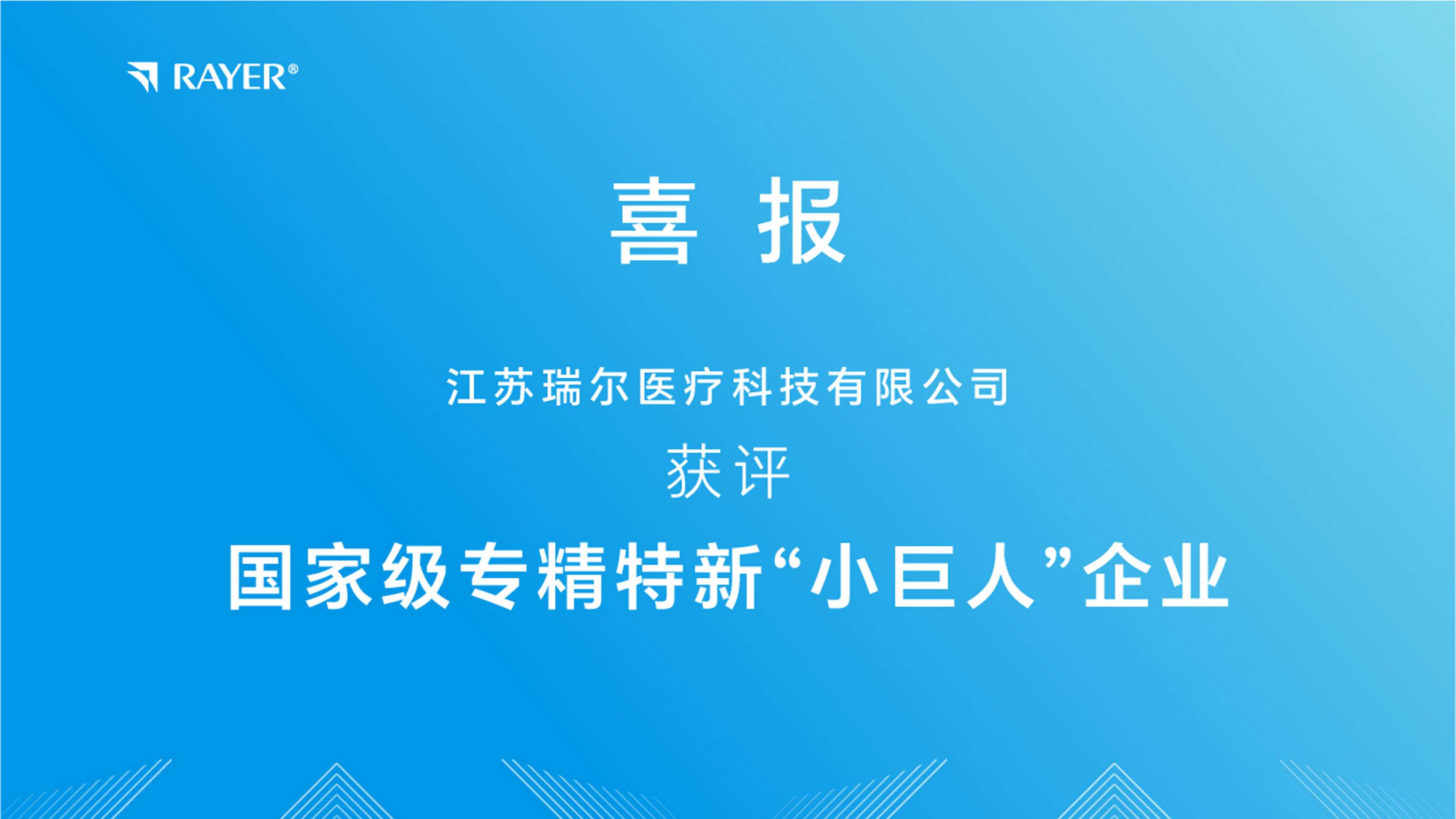 RAYER®

喜 报

江苏瑞尔医疗科技有限公司

获评

国家级专精特新“小巨人”企业